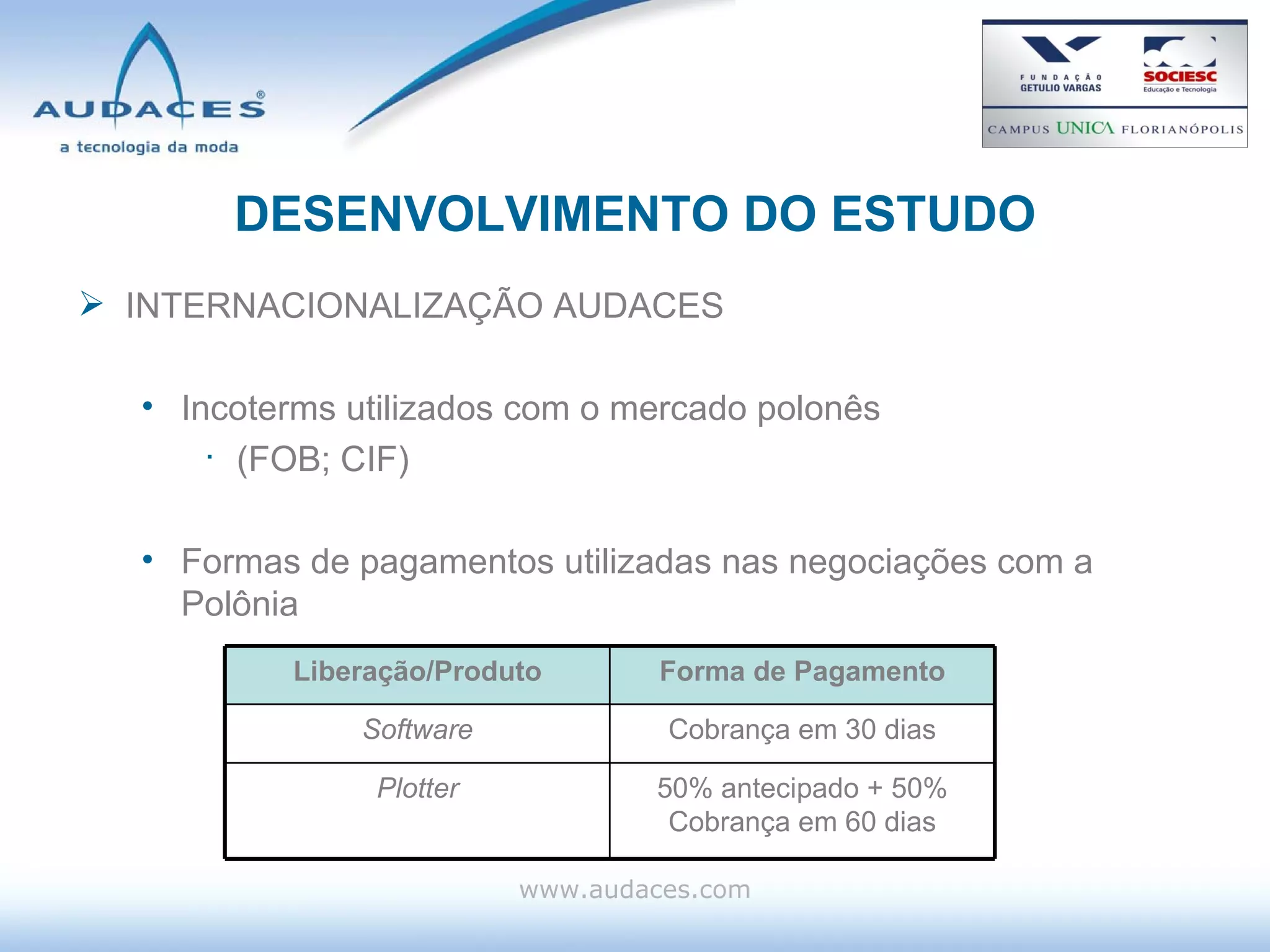 AUDACES®
a tecnologia da moda

FUNDAÇÃO GETULIO VARGAS
SOCIESC
Educação e Tecnologia
CAMPUS UNICA FLORIANÓPOLIS

DESENVOLVIMENTO DO ESTUDO

➢ INTERNACIONALIZAÇÃO AUDACES

• Incoterms utilizados com o mercado polonês
  · (FOB; CIF)

• Formas de pagamentos utilizadas nas negociações com a Polônia

| Liberação/Produto | Forma de Pagamento |
|---|---|
| Software | Cobrança em 30 dias |
| Plotter | 50% antecipado + 50% Cobrança em 60 dias |

www.audaces.com